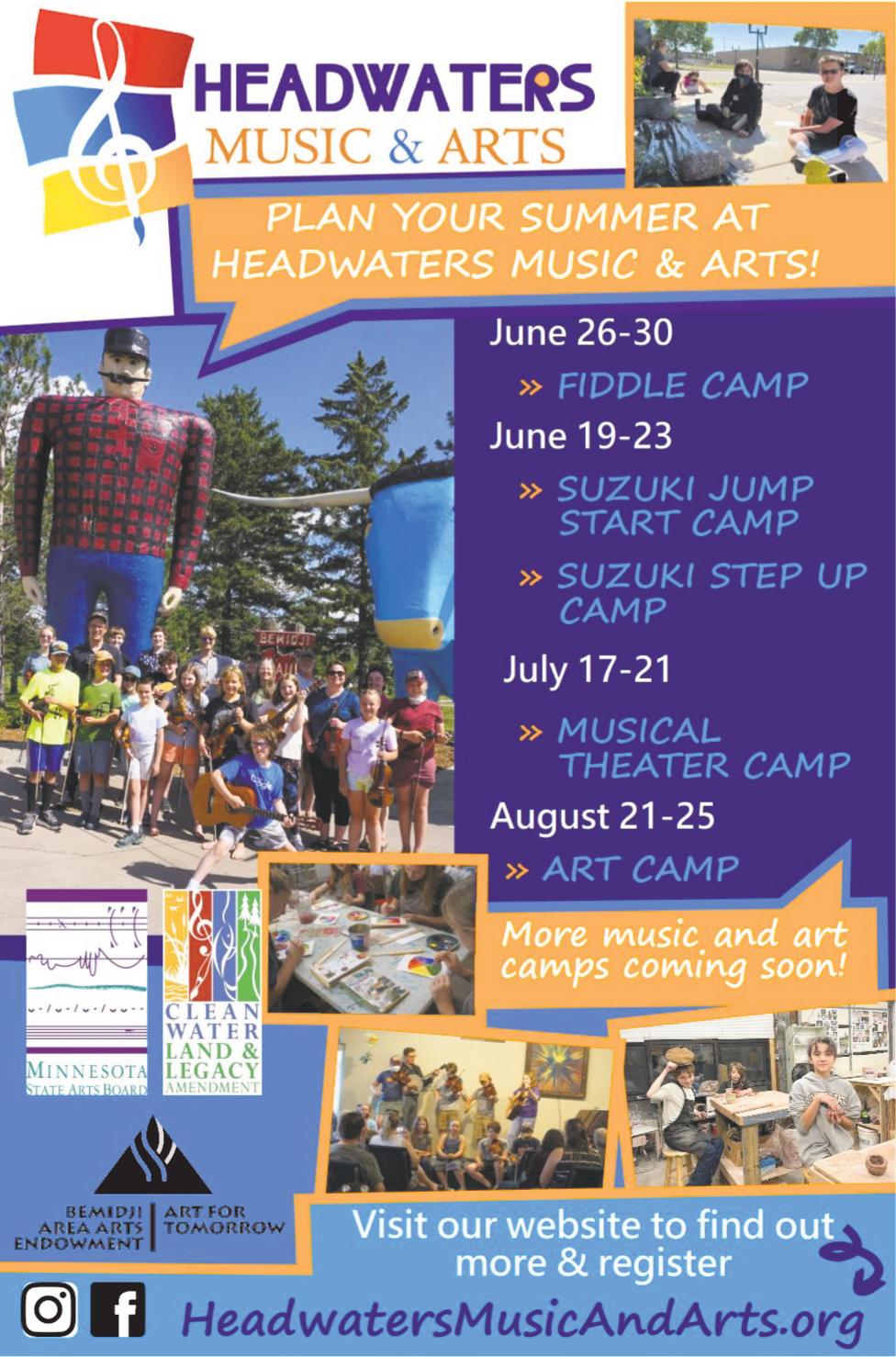 HEADWATERS
MUSIC & ARTS

PLAN YOUR SUMMER AT HEADWATERS MUSIC & ARTS!

June 26-30

» FIDDLE CAMP

June 19-23

» SUZUKI JUMP START CAMP

» SUZUKI STEP UP CAMP

July 17-21

» MUSICAL THEATER CAMP

August 21-25

» ART CAMP

More music and art camps coming soon!

BEMIDJI

MINNESOTA STATE ARTS BOARD

CLEAN WATER LAND & LEGACY AMENDMENT

BEMIDJI AREA ARTS ENDOWMENT | ART FOR TOMORROW

Visit our website to find out more & register

HeadwatersMusicAndArts.org